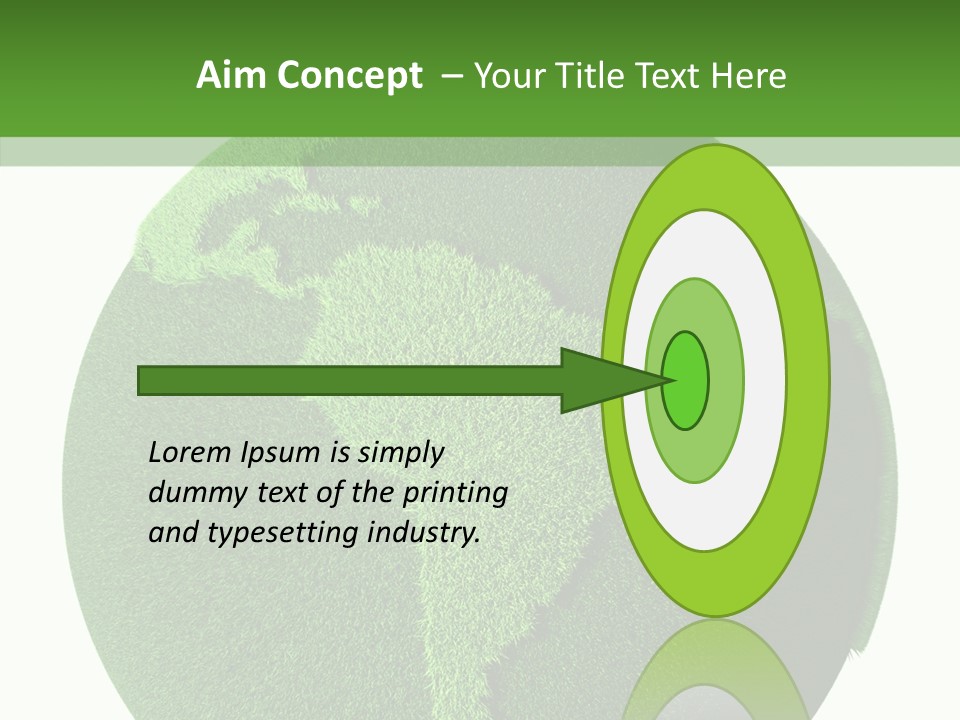 Aim Concept – Your Title Text Here

Lorem Ipsum is simply dummy text of the printing and typesetting industry.